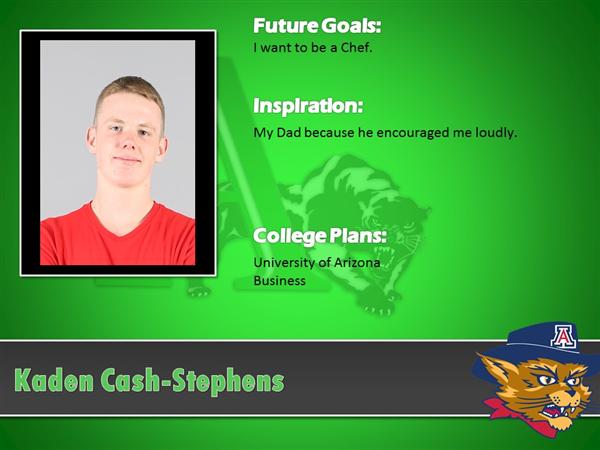 Future Goals:
I want to be a Chef.

Inspiration:
My Dad because he encouraged me loudly.

College Plans:
University of Arizona
Business

Kaden Cash-Stephens

A